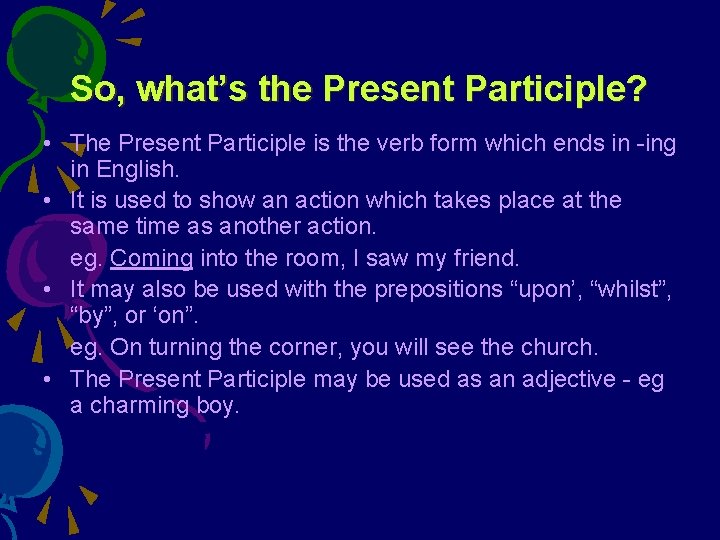 So, what’s the Present Participle?

• The Present Participle is the verb form which ends in -ing in English.
• It is used to show an action which takes place at the same time as another action.

eg. Coming into the room, I saw my friend.

• It may also be used with the prepositions “upon’, “whilst”, “by”, or ‘on”.

eg. On turning the corner, you will see the church.

• The Present Participle may be used as an adjective - eg a charming boy.